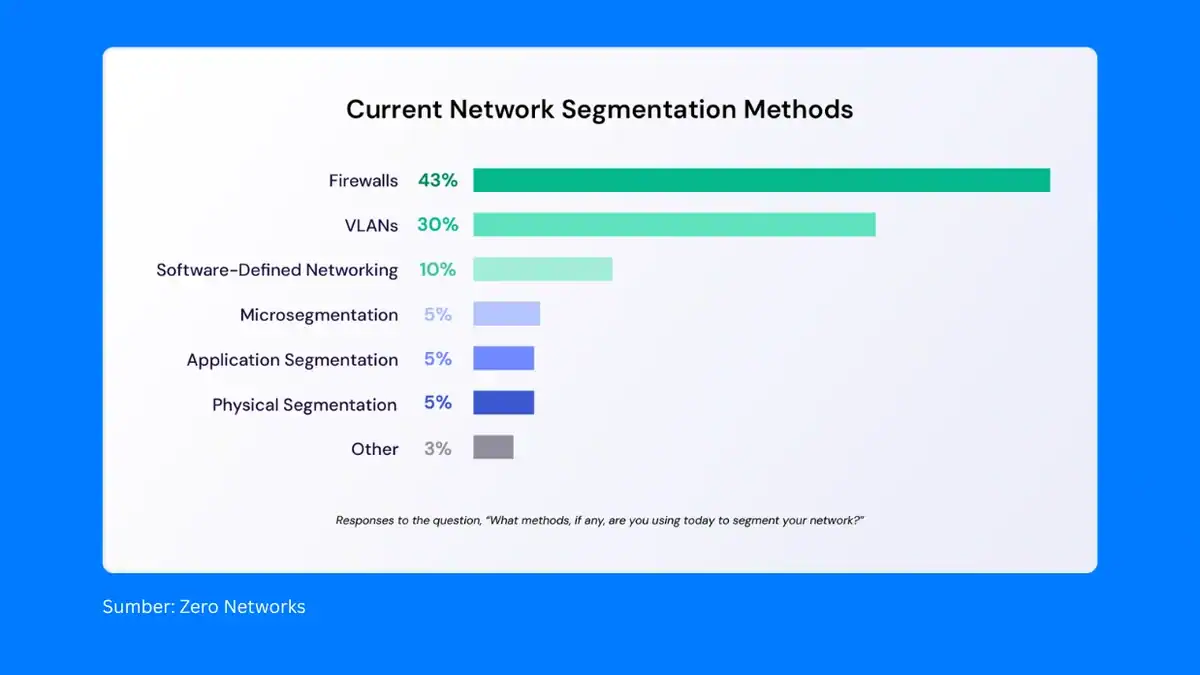 Current Network Segmentation Methods

Firewalls 43%
VLANs 30%
Software-Defined Networking 10%
Microsegmentation 5%
Application Segmentation 5%
Physical Segmentation 5%
Other 3%

Responses to the question, "What methods, if any, are you using today to segment your network?"

Sumber: Zero Networks